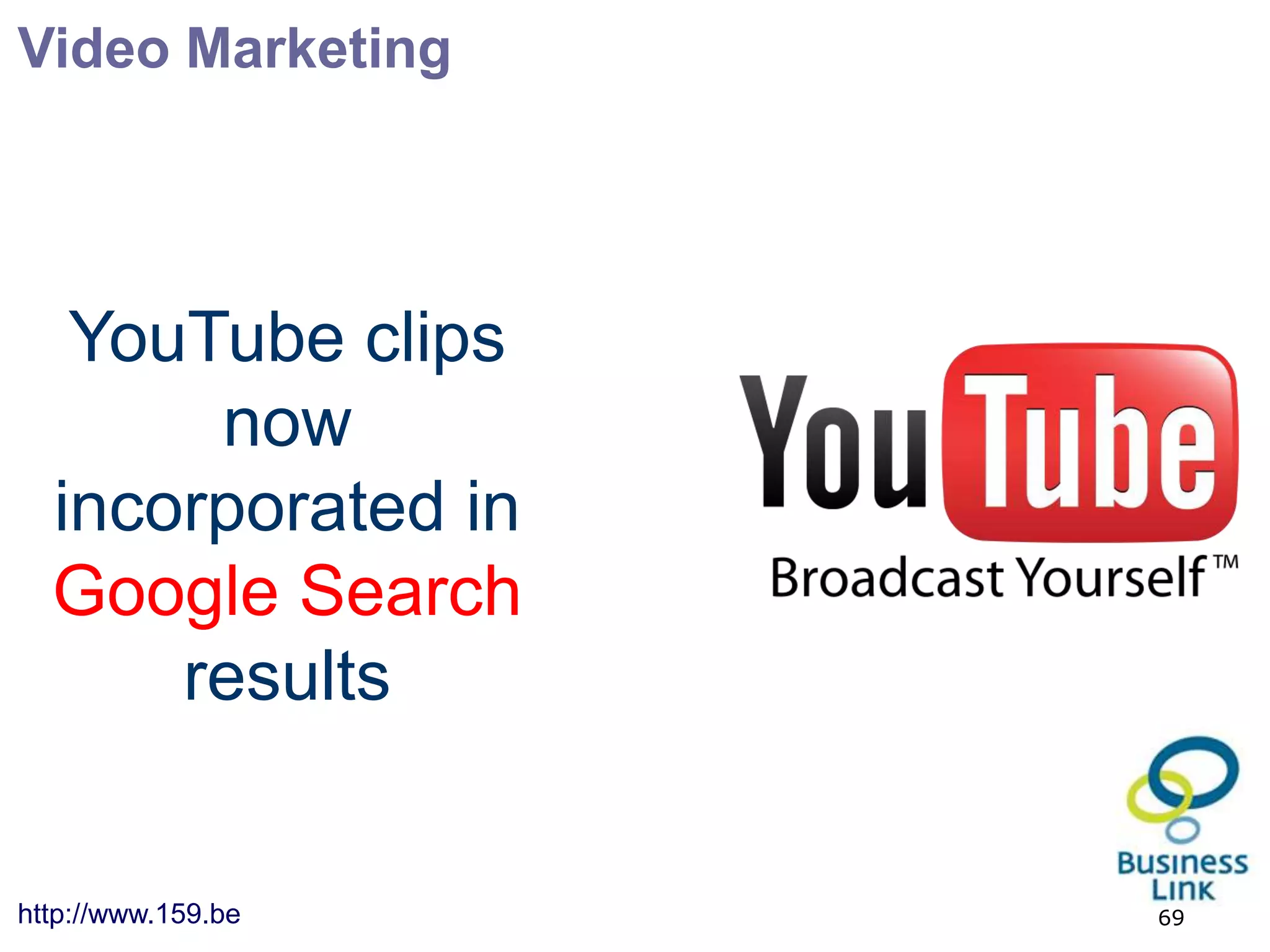 Video Marketing

YouTube clips now incorporated in Google Search results

YouTube
Broadcast Yourself™

Business Link

http://www.159.be

69